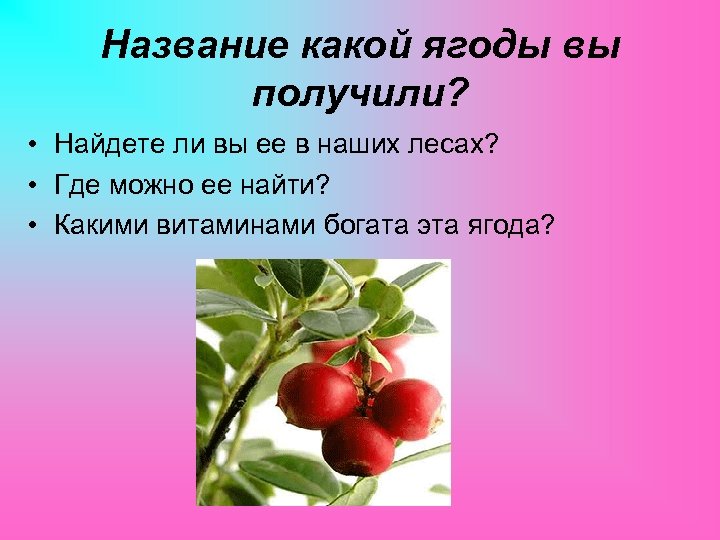 Название какой ягоды вы получили?

• Найдете ли вы ее в наших лесах?
• Где можно ее найти?
• Какими витаминами богата эта ягода?